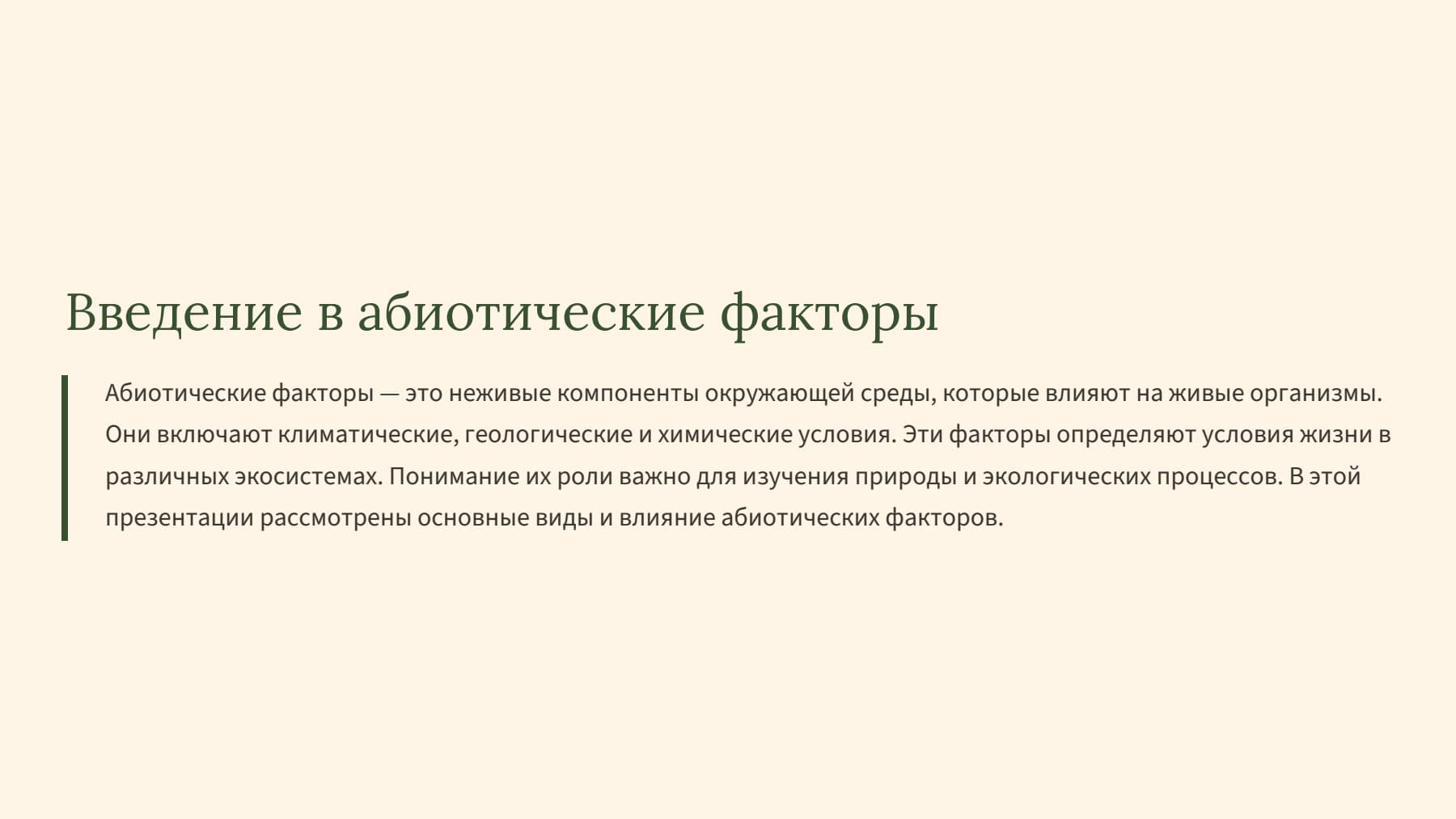 Введение в абиотические факторы

Абиотические факторы — это неживые компоненты окружающей среды, которые влияют на живые организмы. Они включают климатические, геологические и химические условия. Эти факторы определяют условия жизни в различных экосистемах. Понимание их роли важно для изучения природы и экологических процессов. В этой презентации рассмотрены основные виды и влияние абиотических факторов.